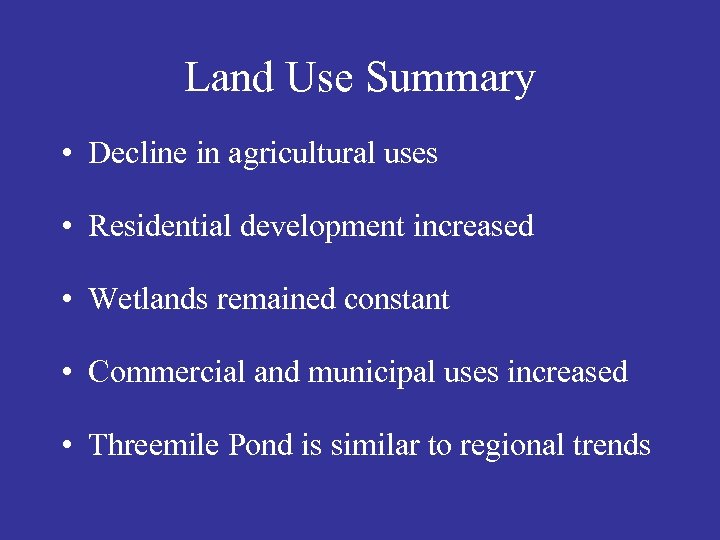 Land Use Summary

• Decline in agricultural uses

• Residential development increased

• Wetlands remained constant

• Commercial and municipal uses increased

• Threemile Pond is similar to regional trends